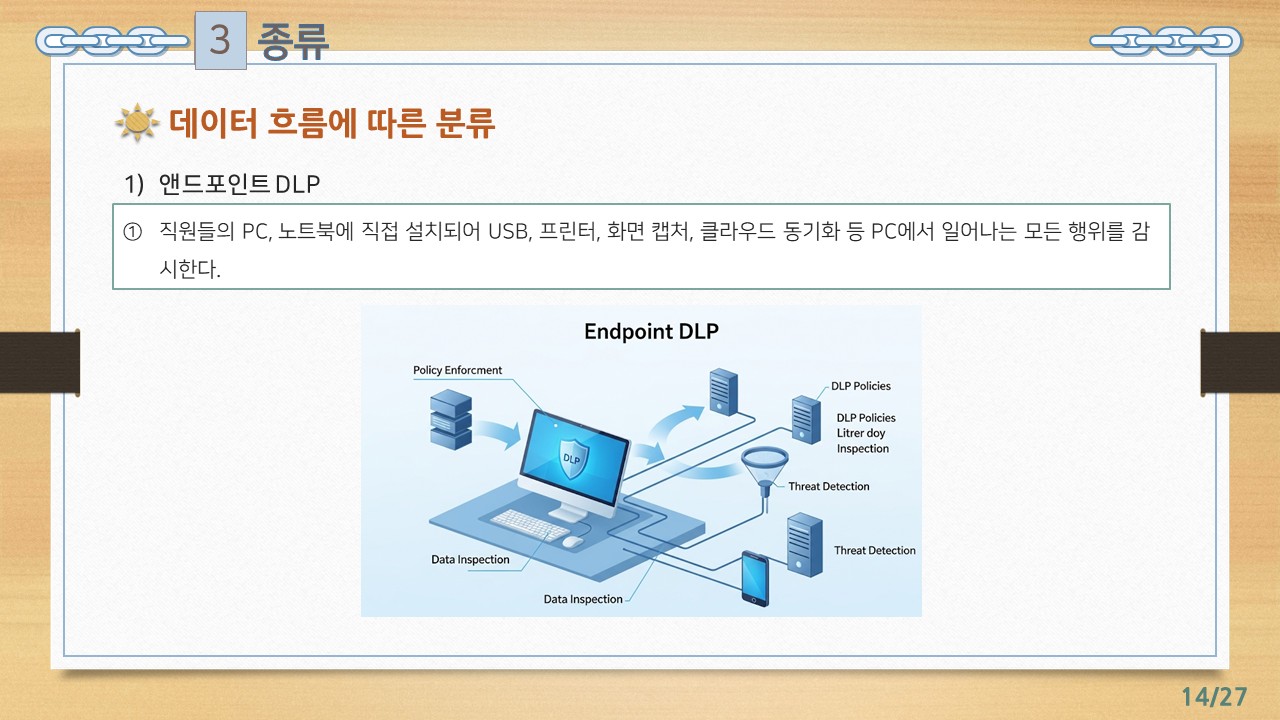 3 종류

데이터 흐름에 따른 분류

1) 앤드포인트 DLP

① 직원들의 PC, 노트북에 직접 설치되어 USB, 프린터, 화면 캡처, 클라우드 동기화 등 PC에서 일어나는 모든 행위를 감시한다.

Endpoint DLP

Policy Enforcment

DLP

DLP Policies

DLP Policies
Litrer doy
Inspection

Threat Detection

Threat Detection

Data Inspection

Data Inspection

14/27